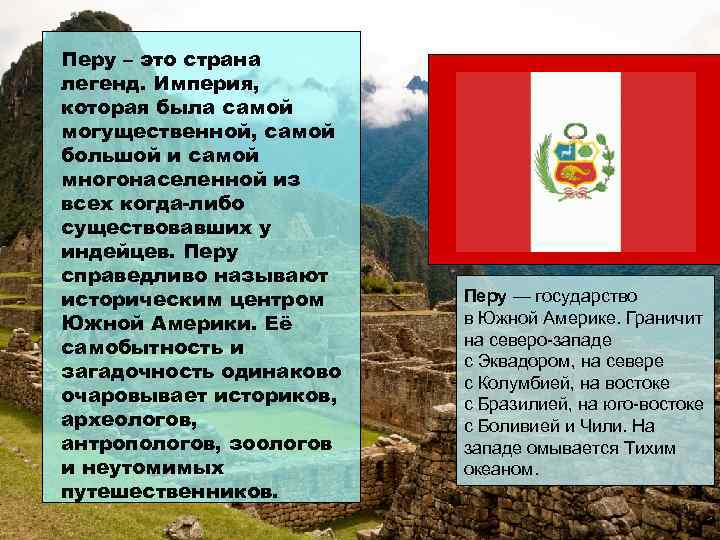 Перу – это страна легенд. Империя, которая была самой могущественной, самой большой и самой многонаселенной из всех когда-либо существовавших у индейцев. Перу справедливо называют историческим центром Южной Америки. Её самобытность и загадочность одинаково очаровывает историков, археологов, антропологов, зоологов и неутомимых путешественников.

Перу — государство в Южной Америке. Граничит на северо-западе с Эквадором, на севере с Колумбией, на востоке с Бразилией, на юго-востоке с Боливией и Чили. На западе омывается Тихим океаном.